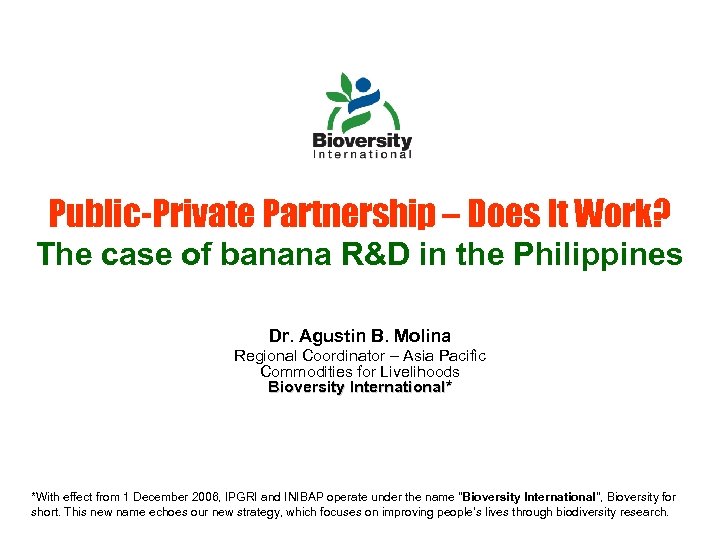 Bioversity
International

Public-Private Partnership – Does It Work?
The case of banana R&D in the Philippines

Dr. Agustin B. Molina
Regional Coordinator – Asia Pacific
Commodities for Livelihoods
Bioversity International*

*With effect from 1 December 2006, IPGRI and INIBAP operate under the name "Bioversity International", Bioversity for short. This new name echoes our new strategy, which focuses on improving people's lives through biodiversity research.